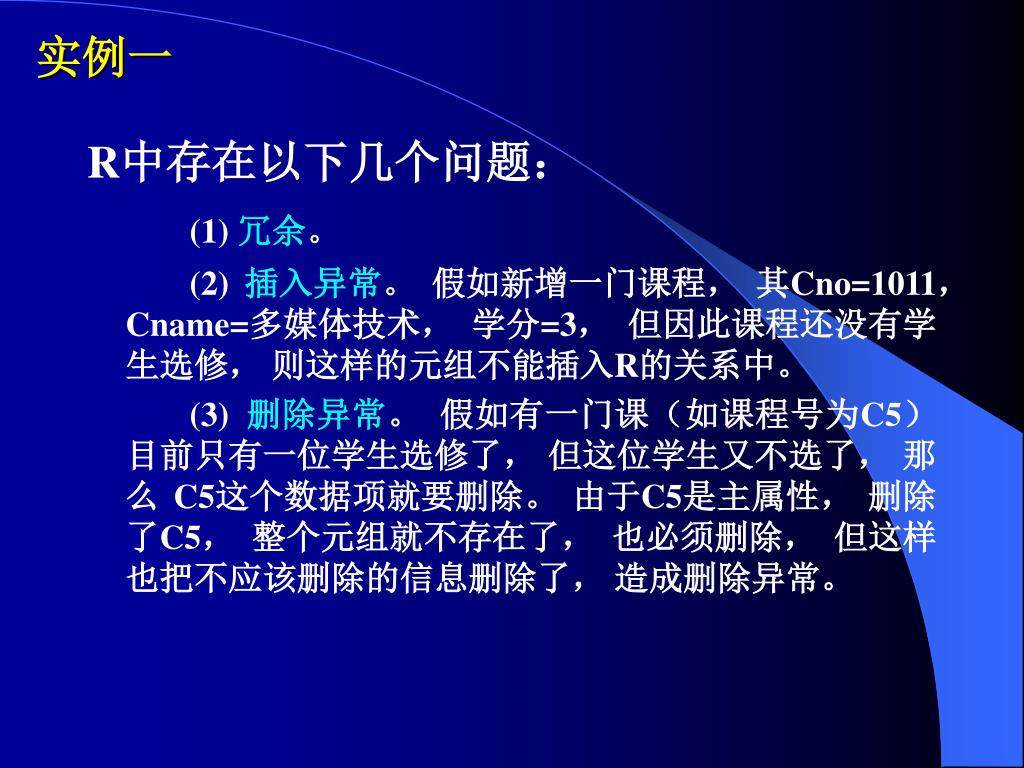 实例一

R中存在以下几个问题：

(1) 冗余。

(2) 插入异常。 假如新增一门课程， 其Cno=1011，Cname=多媒体技术， 学分=3， 但因此课程还没有学生选修， 则这样的元组不能插入R的关系中。

(3) 删除异常。 假如有一门课（如课程号为C5）目前只有一位学生选修了， 但这位学生又不选了， 那么 C5这个数据项就要删除。 由于C5是主属性， 删除了C5， 整个元组就不存在了， 也必须删除， 但这样也把不应该删除的信息删除了， 造成删除异常。